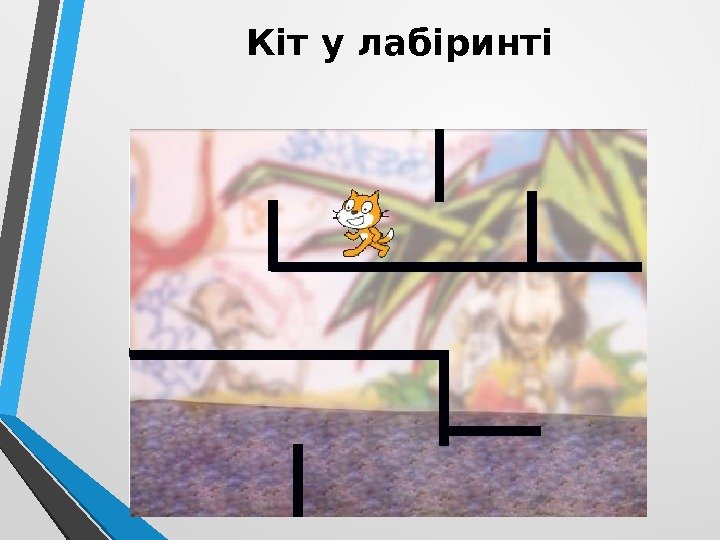 Кіт у лабіринті